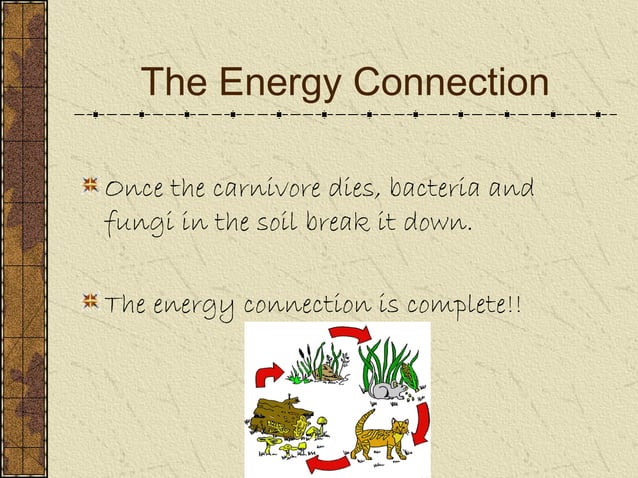 The Energy Connection

Once the carnivore dies, bacteria and fungi in the soil break it down.

The energy connection is complete!!